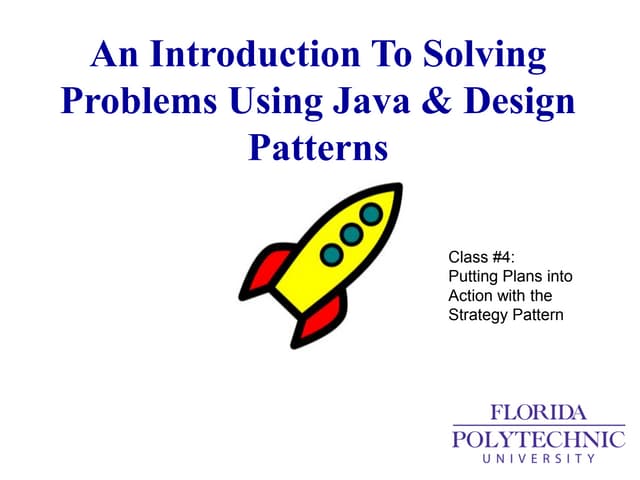 An Introduction To Solving Problems Using Java & Design Patterns

Class #4:
Putting Plans into Action with the Strategy Pattern

FLORIDA
POLYTECHNIC
UNIVERSITY